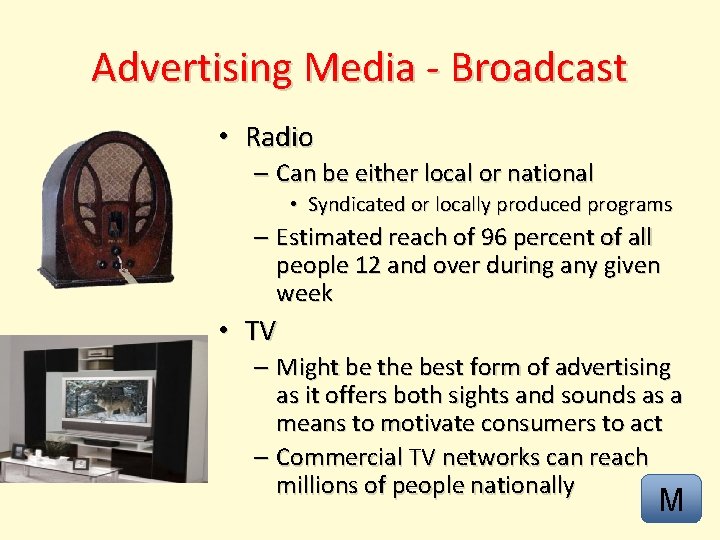 Advertising Media - Broadcast

• Radio
– Can be either local or national
• Syndicated or locally produced programs
– Estimated reach of 96 percent of all people 12 and over during any given week

• TV
– Might be the best form of advertising as it offers both sights and sounds as a means to motivate consumers to act
– Commercial TV networks can reach millions of people nationally

M